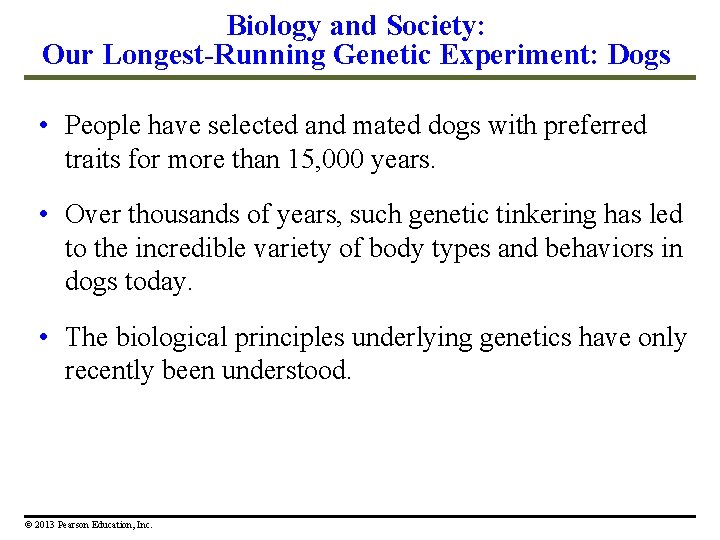 Biology and Society:
Our Longest-Running Genetic Experiment: Dogs

• People have selected and mated dogs with preferred traits for more than 15,000 years.

• Over thousands of years, such genetic tinkering has led to the incredible variety of body types and behaviors in dogs today.

• The biological principles underlying genetics have only recently been understood.

© 2013 Pearson Education, Inc.